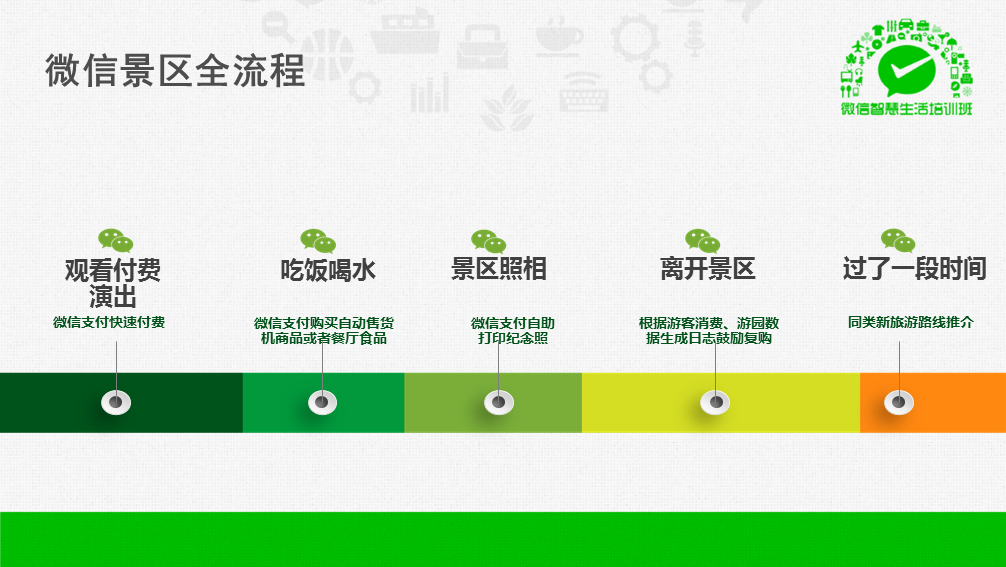 微信景区全流程

微信智慧生活培训班

观看付费演出
微信支付快速付费

吃饭喝水
微信支付购买自动售货机商品或者餐厅食品

景区照相
微信支付自助打印纪念照

离开景区
根据游客消费、游园数据生成日志鼓励复购

过了一段时间
同类新旅游路线推介